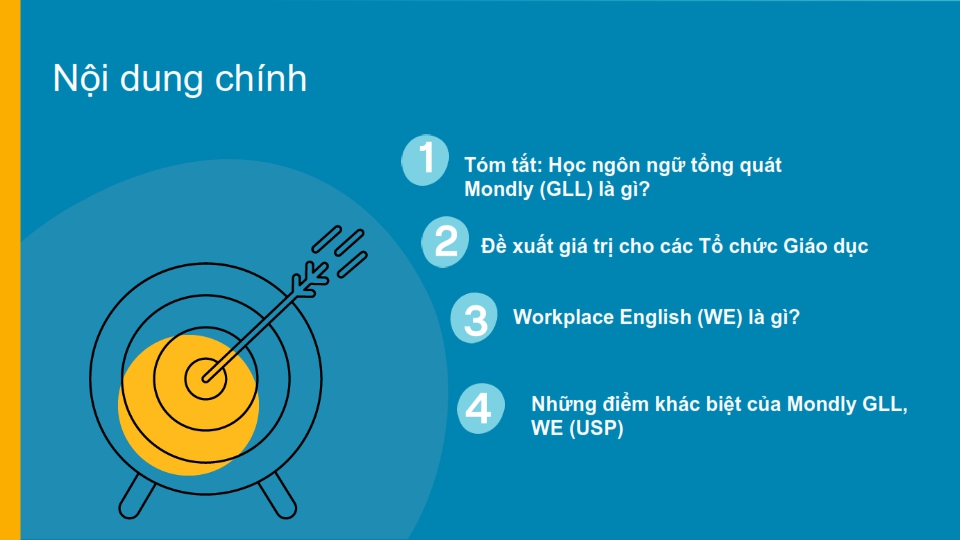 Nội dung chính

1 Tóm tắt: Học ngôn ngữ tổng quát Mondly (GLL) là gì?

2 Đề xuất giá trị cho các Tổ chức Giáo dục

3 Workplace English (WE) là gì?

4 Những điểm khác biệt của Mondly GLL, WE (USP)